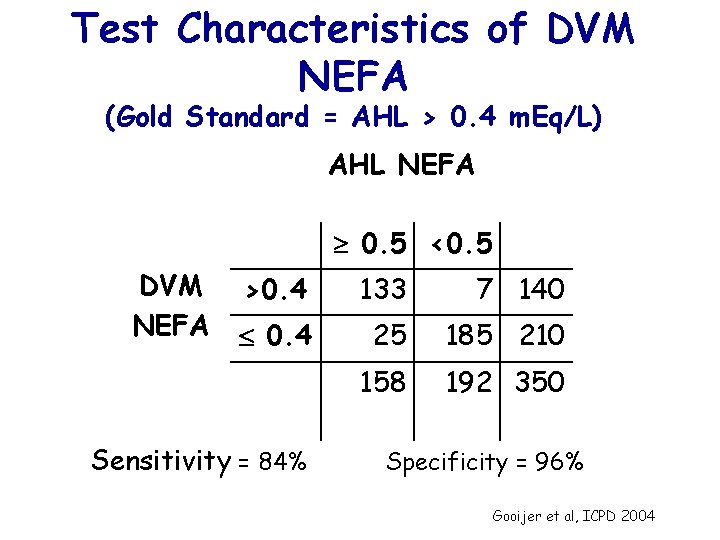 Test Characteristics of DVM NEFA
(Gold Standard = AHL > 0.4 mEq/L)

AHL NEFA

DVM NEFA

| | $\geq$ 0.5 | <0.5 | |
|---|---|---|---|
| >0.4 | 133 | 7 | 140 |
| $\leq$ 0.4 | 25 | 185 | 210 |
| | 158 | 192 | 350 |

Sensitivity = 84%  Specificity = 96%

Gooijer et al, ICPD 2004